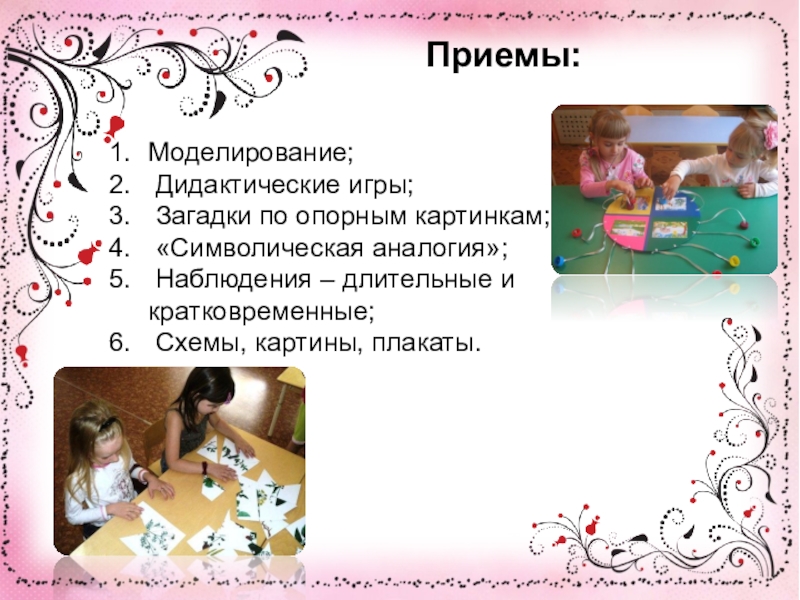 Приемы:

1. Моделирование;
2. Дидактические игры;
3. Загадки по опорным картинкам;
4. «Символическая аналогия»;
5. Наблюдения – длительные и кратковременные;
6. Схемы, картины, плакаты.